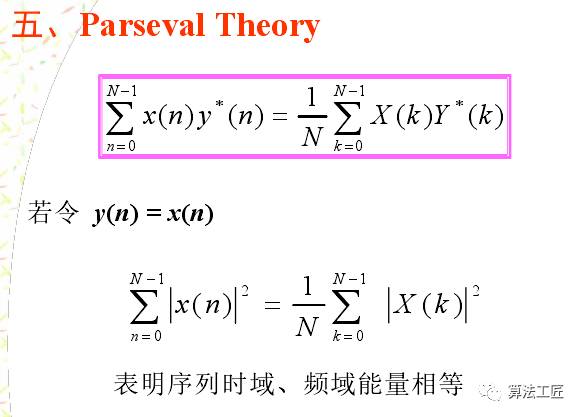 五、Parseval Theory

$\sum_{n=0}^{N-1} x(n)y^*(n) = \frac{1}{N}\sum_{k=0}^{N-1} X(k)Y^*(k)$

若令 $y(n) = x(n)$

$\sum_{n=0}^{N-1} |x(n)|^2 = \frac{1}{N}\sum_{k=0}^{N-1} |X(k)|^2$

表明序列时域、频域能量相等

算法工匠